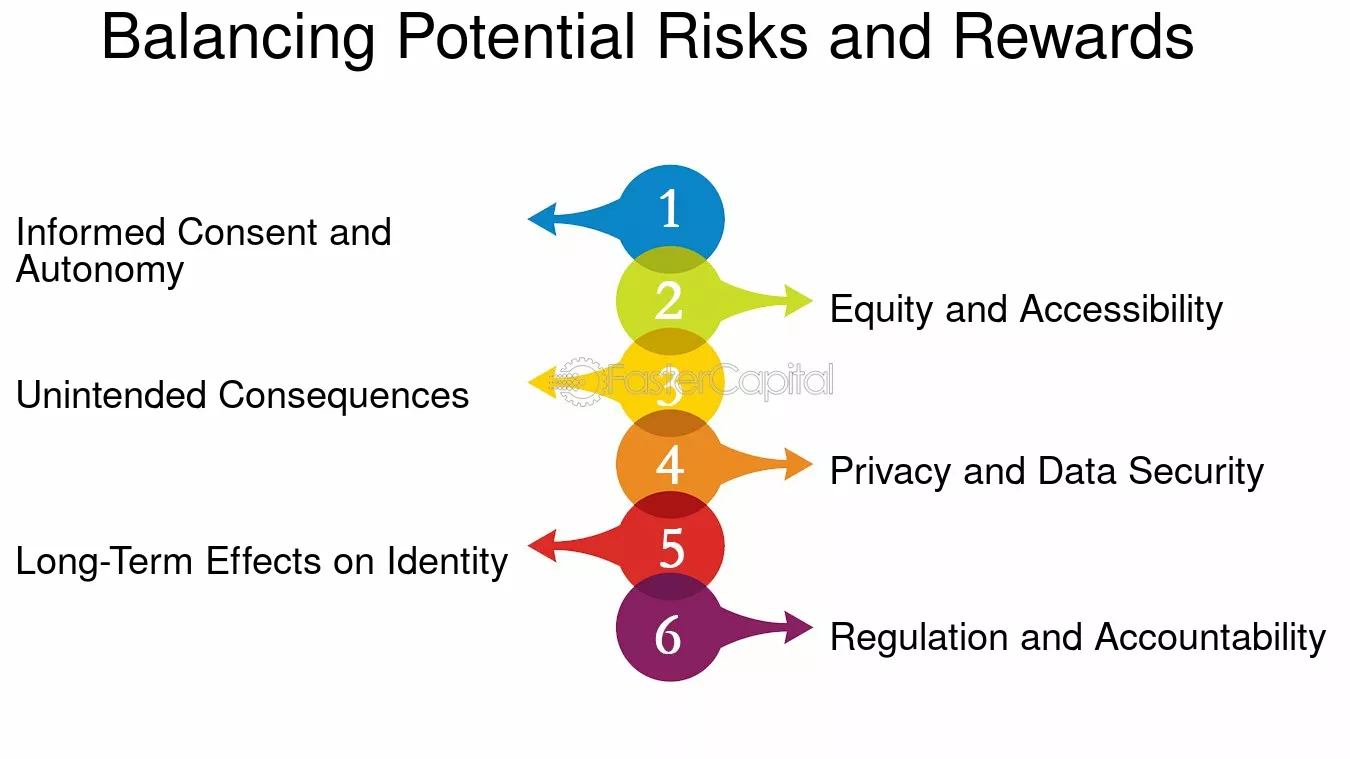 Balancing Potential Risks and Rewards

1
Informed Consent and Autonomy

2
Equity and Accessibility

3
Unintended Consequences

FasterCapital

4
Privacy and Data Security

5
Long-Term Effects on Identity

6
Regulation and Accountability